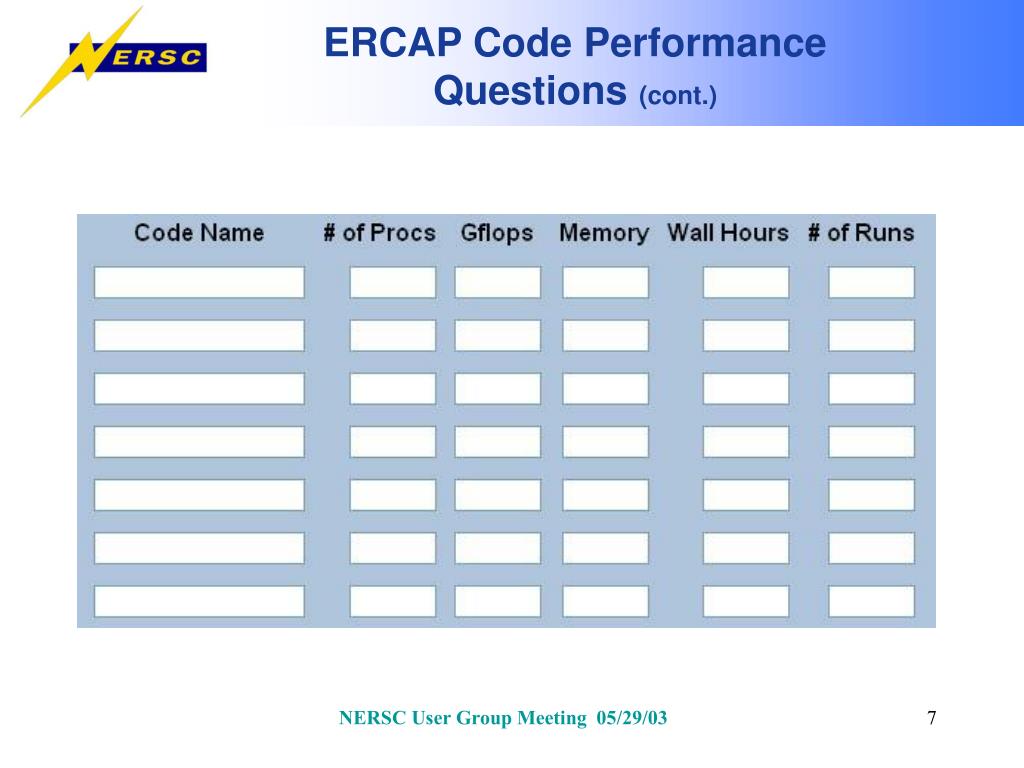 NERSC

ERCAP Code Performance Questions (cont.)

| Code Name | # of Procs | Gflops | Memory | Wall Hours | # of Runs |
|---|---|---|---|---|---|
| | | | | | |
| | | | | | |
| | | | | | |
| | | | | | |
| | | | | | |
| | | | | | |
| | | | | | |

NERSC User Group Meeting 05/29/03

7